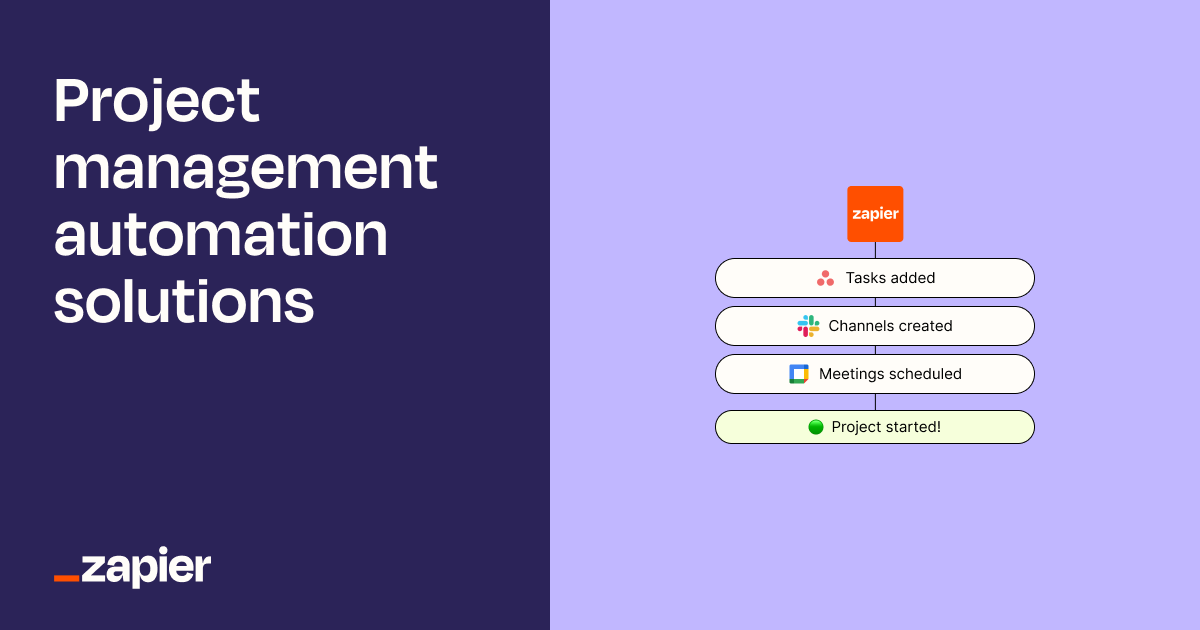 Project management automation solutions

_zapier

zapier

Tasks added

Channels created

Meetings scheduled

Project started!